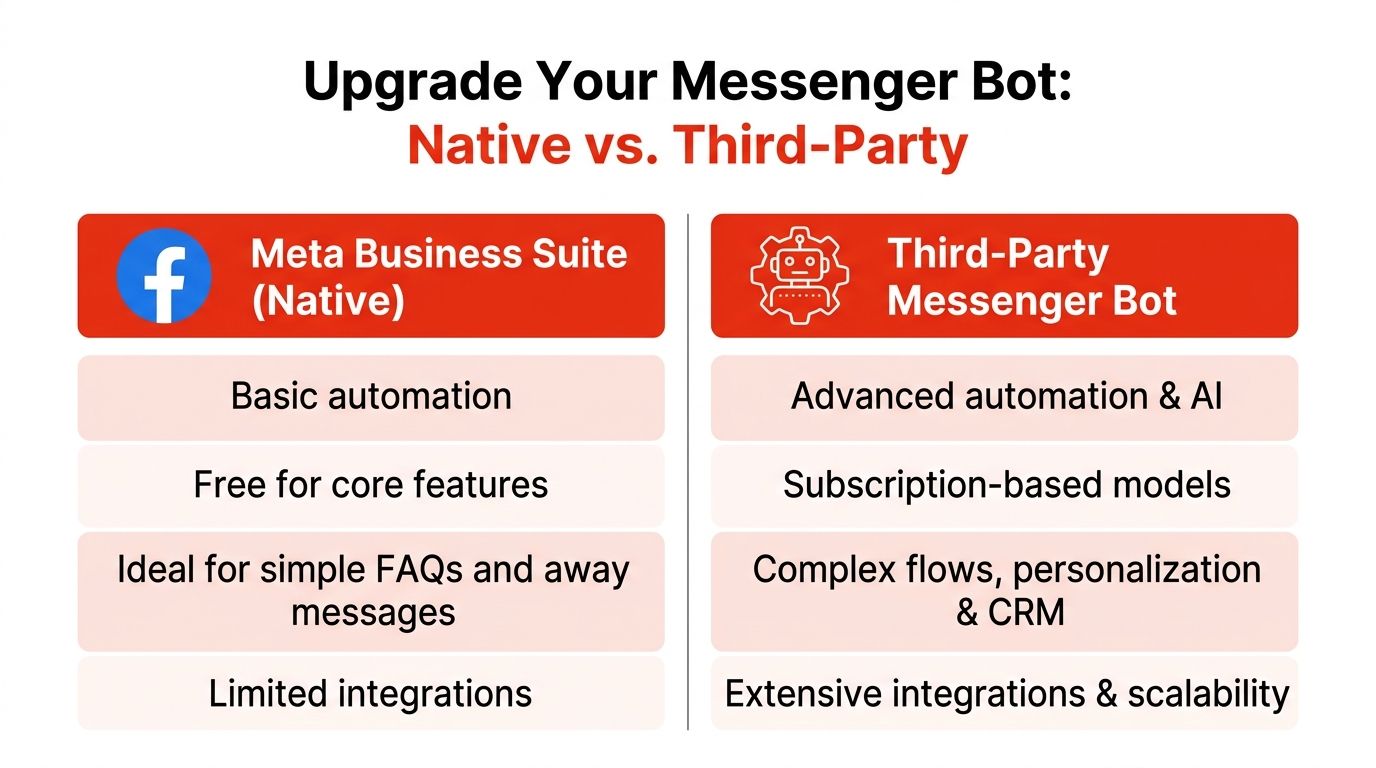 Upgrade Your Messenger Bot:
Native vs. Third-Party

| Meta Business Suite (Native) | Third-Party Messenger Bot |
|---|---|
| Basic automation | Advanced automation & AI |
| Free for core features | Subscription-based models |
| Ideal for simple FAQs and away messages | Complex flows, personalization & CRM |
| Limited integrations | Extensive integrations & scalability |